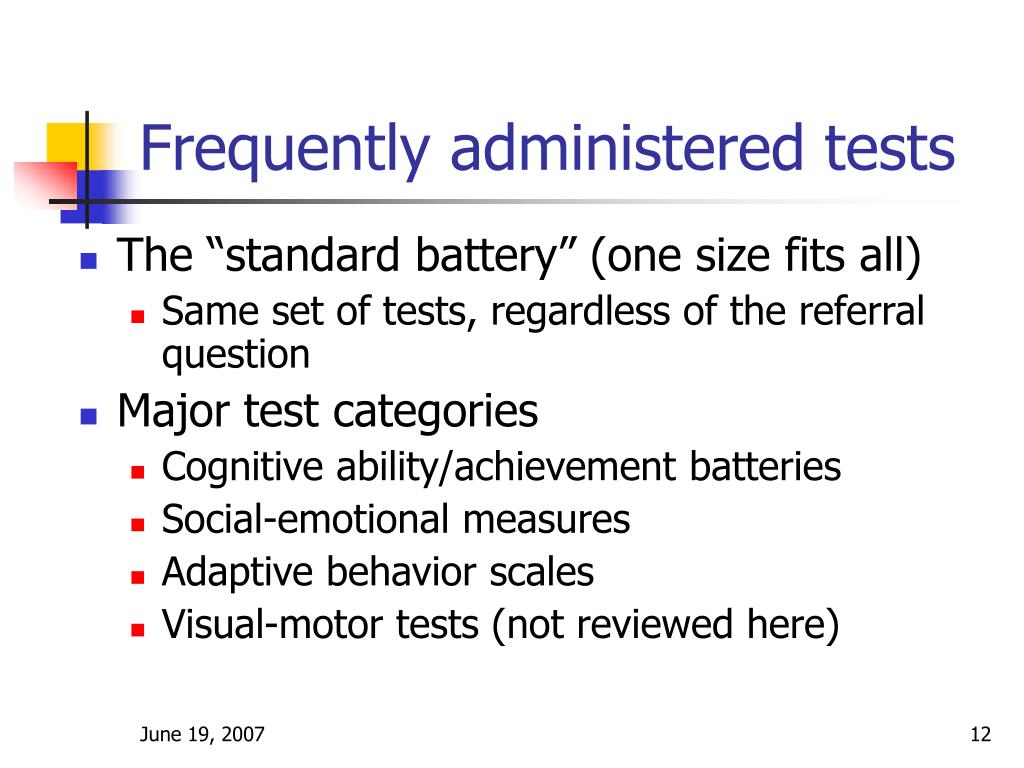 Frequently administered tests

The “standard battery” (one size fits all)
Same set of tests, regardless of the referral question
Major test categories
Cognitive ability/achievement batteries
Social-emotional measures
Adaptive behavior scales
Visual-motor tests (not reviewed here)

June 19, 2007

12